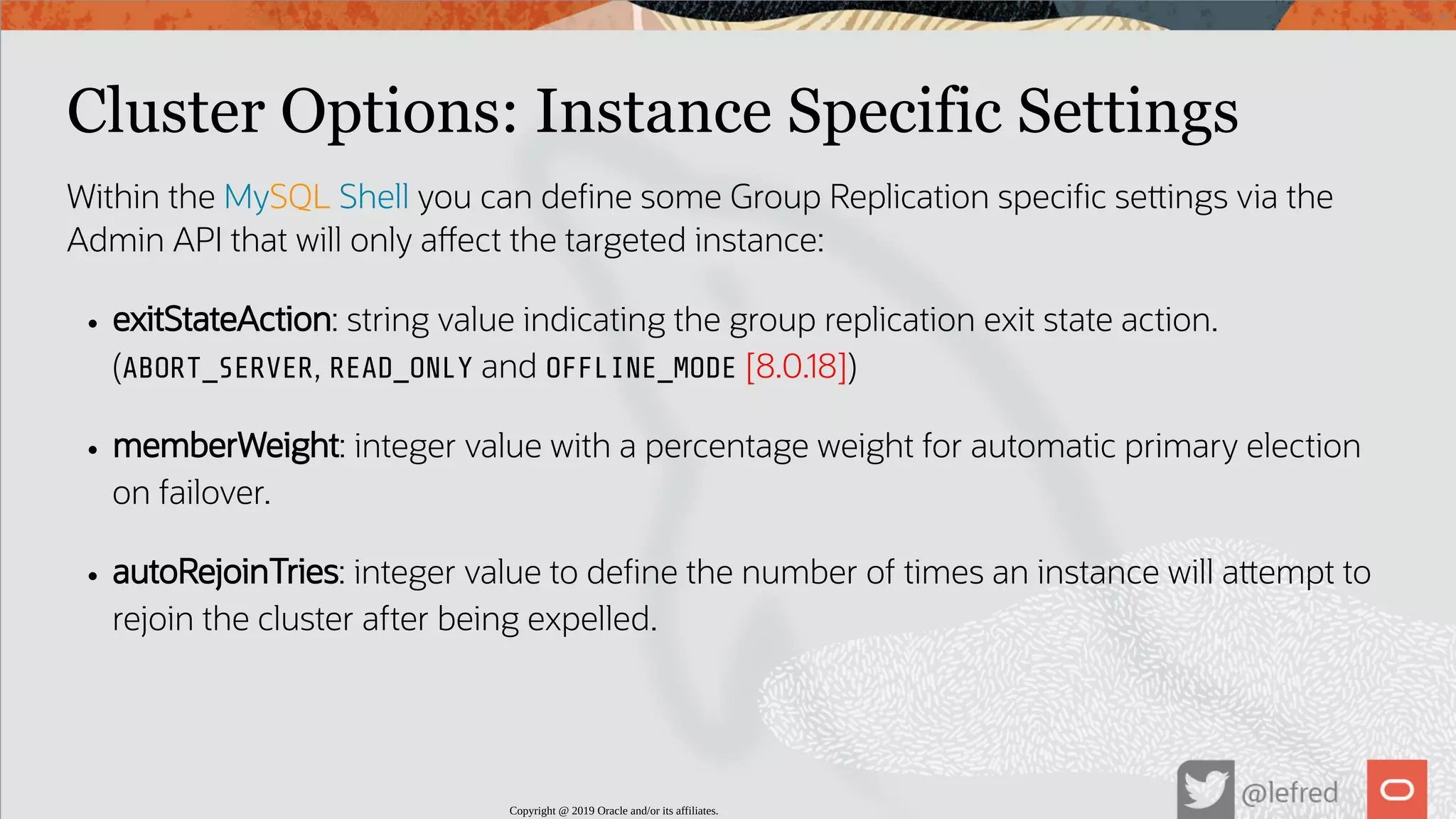 Cluster Options: Instance Specific Settings

Within the MySQL Shell you can define some Group Replication specific settings via the Admin API that will only affect the targeted instance:

• exitStateAction: string value indicating the group replication exit state action. (ABORT_SERVER, READ_ONLY and OFFLINE_MODE [8.0.18])

• memberWeight: integer value with a percentage weight for automatic primary election on failover.

• autoRejoinTries: integer value to define the number of times an instance will attempt to rejoin the cluster after being expelled.

Copyright @ 2019 Oracle and/or its affiliates.

@lefred